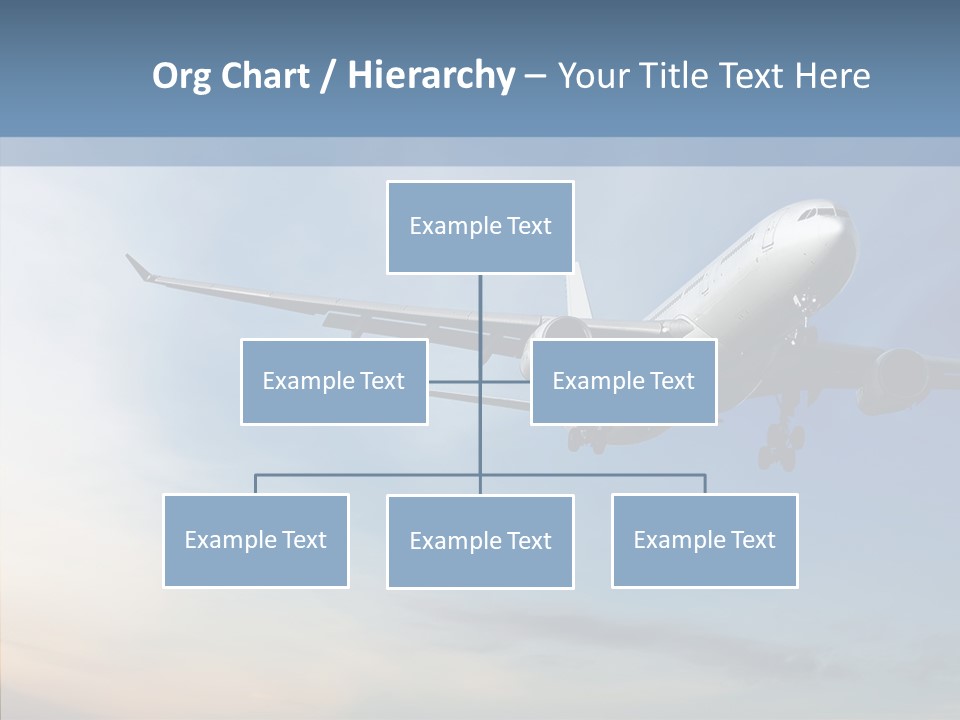 Org Chart / Hierarchy – Your Title Text Here

Example Text

Example Text

Example Text

Example Text

Example Text

Example Text